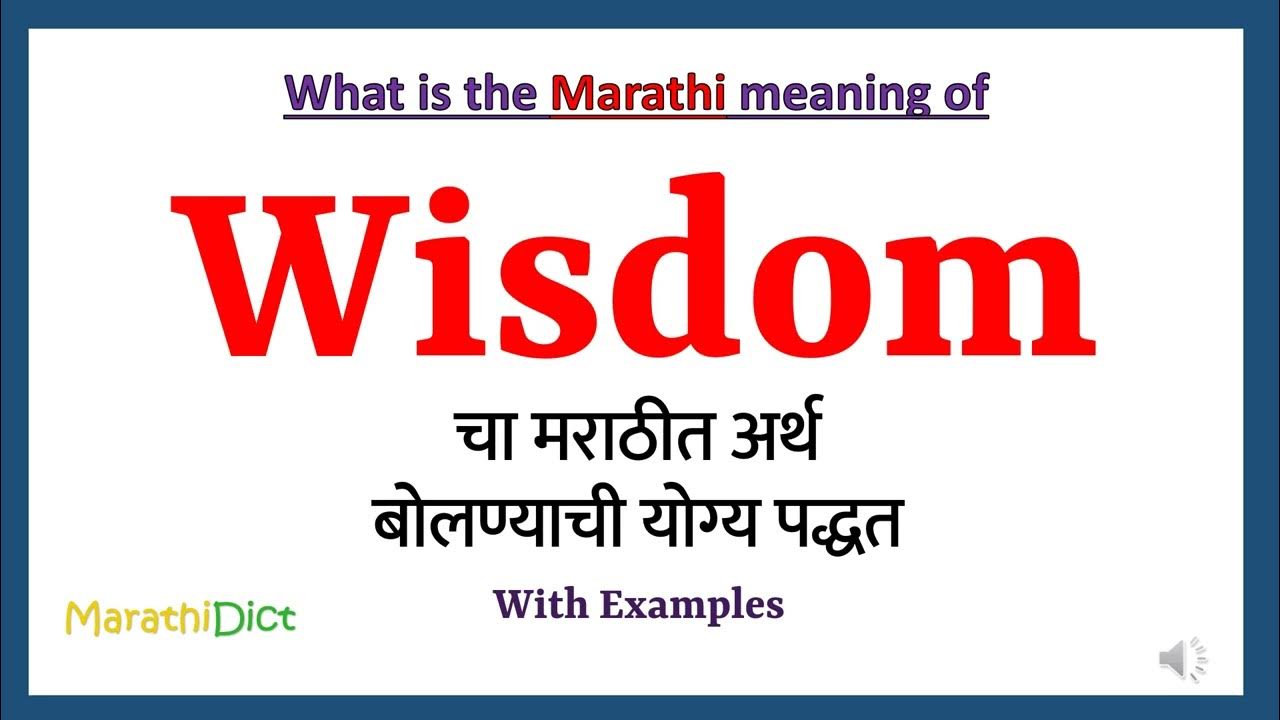 What is the Marathi meaning of

Wisdom

चा मराठीत अर्थ
बोलण्याची योग्य पद्धत

With Examples

MarathiDict